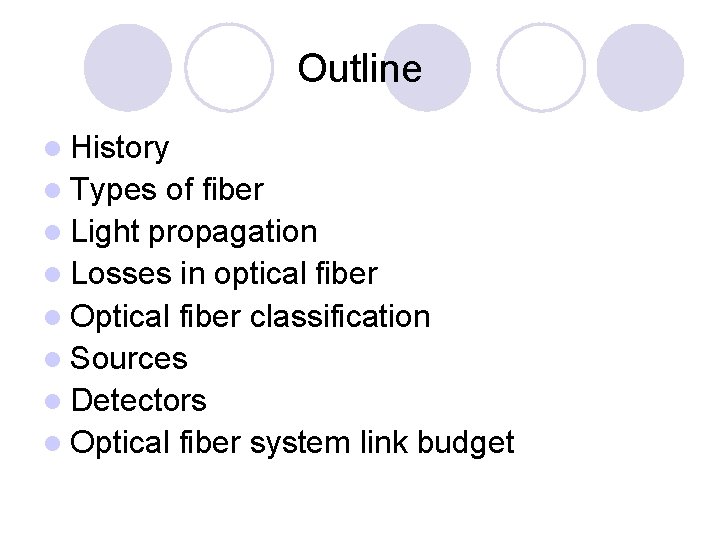 Outline

- History
- Types of fiber
- Light propagation
- Losses in optical fiber
- Optical fiber classification
- Sources
- Detectors
- Optical fiber system link budget